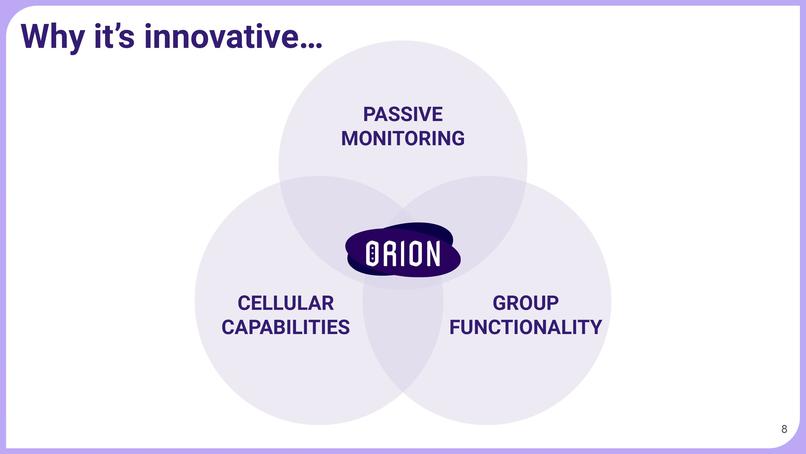 Why it's innovative…

PASSIVE MONITORING

ORION

CELLULAR CAPABILITIES

GROUP FUNCTIONALITY

8